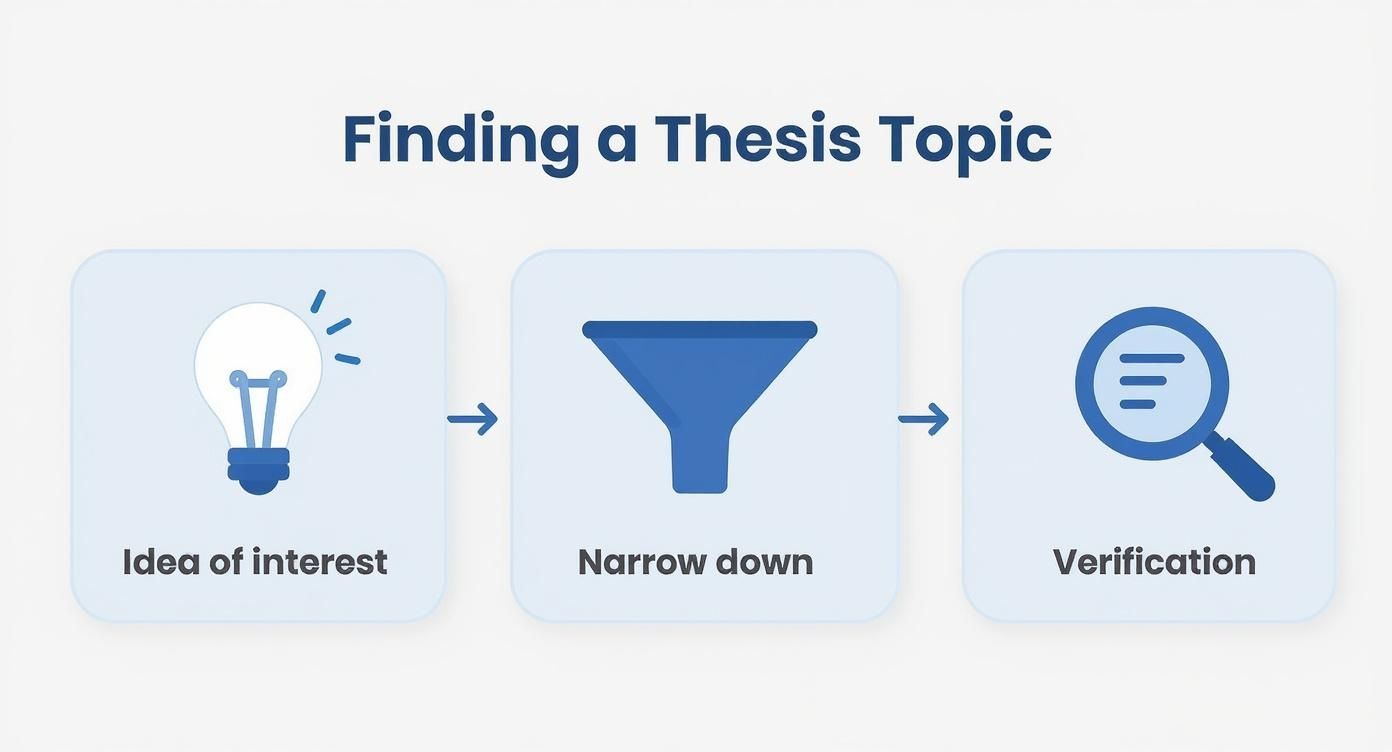 Finding a Thesis Topic

Idea of interest

Narrow down

Verification